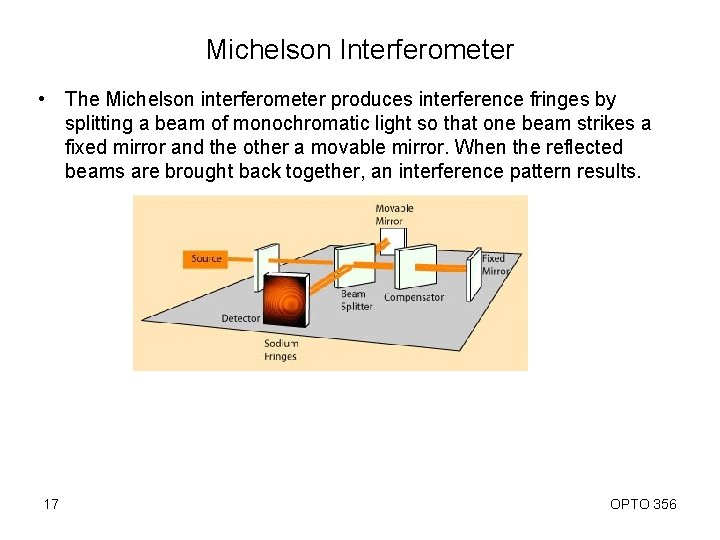 Michelson Interferometer

• The Michelson interferometer produces interference fringes by splitting a beam of monochromatic light so that one beam strikes a fixed mirror and the other a movable mirror. When the reflected beams are brought back together, an interference pattern results.

Movable Mirror

Source

Fixed Mirror

Beam Splitter

Compensator

Detector

Sodium Fringes

17

OPTO 356